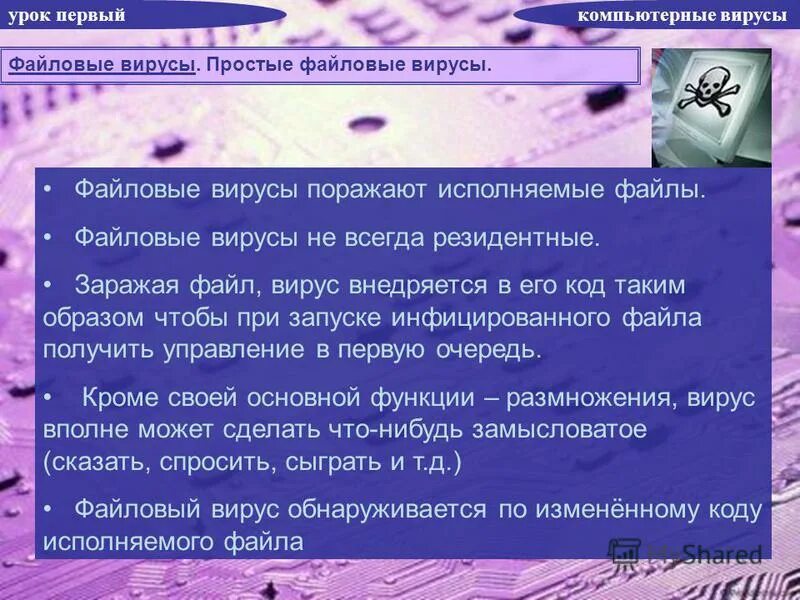 урок первый

компьютерные вирусы

Файловые вирусы. Простые файловые вирусы.

• Файловые вирусы поражают исполняемые файлы.

• Файловые вирусы не всегда резидентные.

• Заражая файл, вирус внедряется в его код таким образом чтобы при запуске инфицированного файла получить управление в первую очередь.

• Кроме своей основной функции – размножения, вирус вполне может сделать что-нибудь замысловатое (сказать, спросить, сыграть и т.д.)

• Файловый вирус обнаруживается по изменённому коду исполняемого файла

MyShared